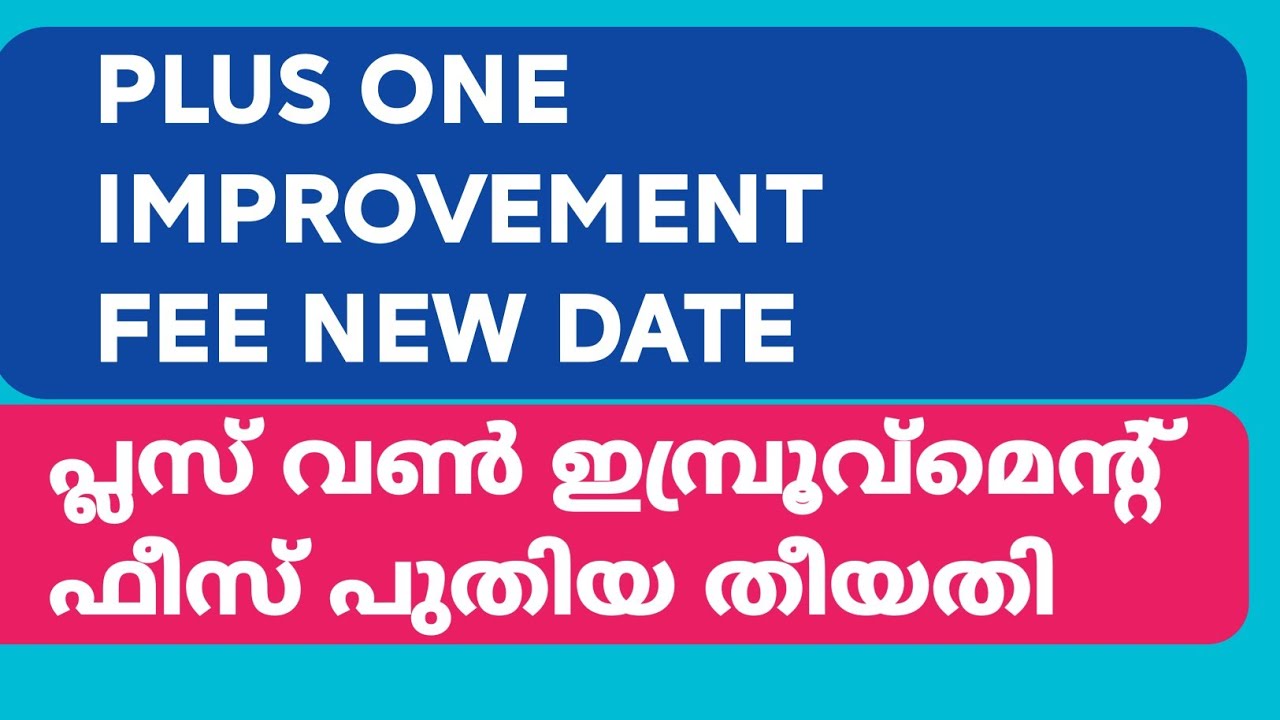 PLUS ONE IMPROVEMENT FEE NEW DATE

പ്ലസ് വൺ ഇമ്പ്രൂവ്മെന്റ് ഫീസ് പുതിയ തീയതി